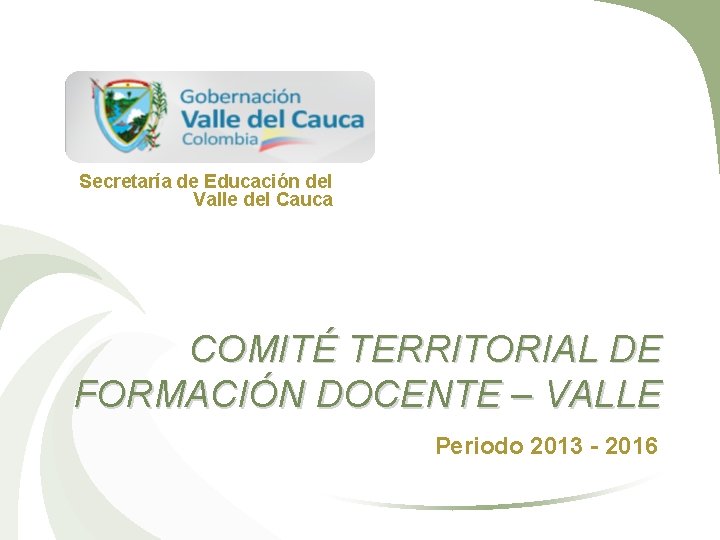 Gobernación
Valle del Cauca
Colombia

Secretaría de Educación del Valle del Cauca

COMITÉ TERRITORIAL DE FORMACIÓN DOCENTE – VALLE

Periodo 2013 - 2016